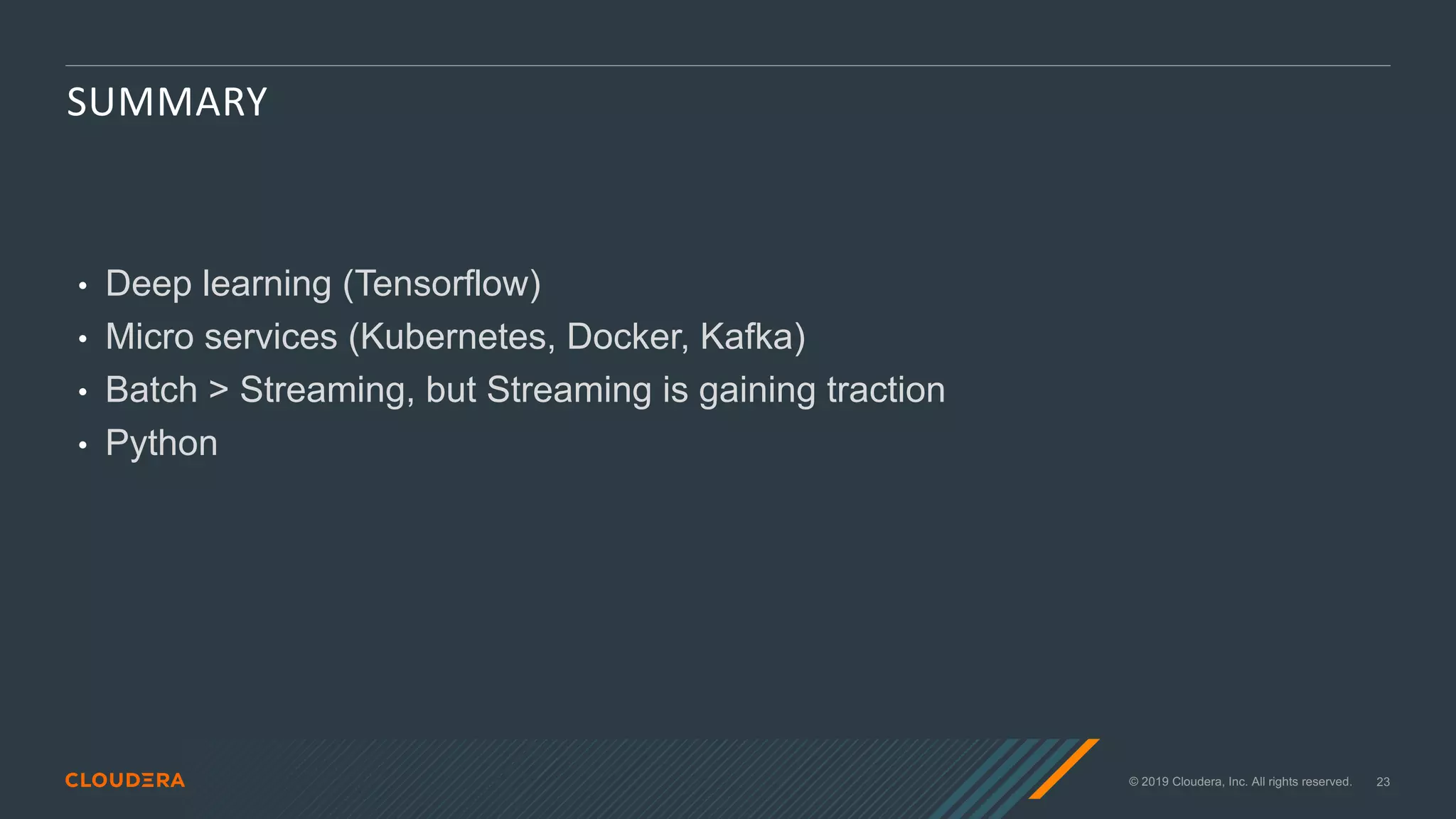 SUMMARY

• Deep learning (Tensorflow)
• Micro services (Kubernetes, Docker, Kafka)
• Batch > Streaming, but Streaming is gaining traction
• Python

CLOUDERA

© 2019 Cloudera, Inc. All rights reserved. 23